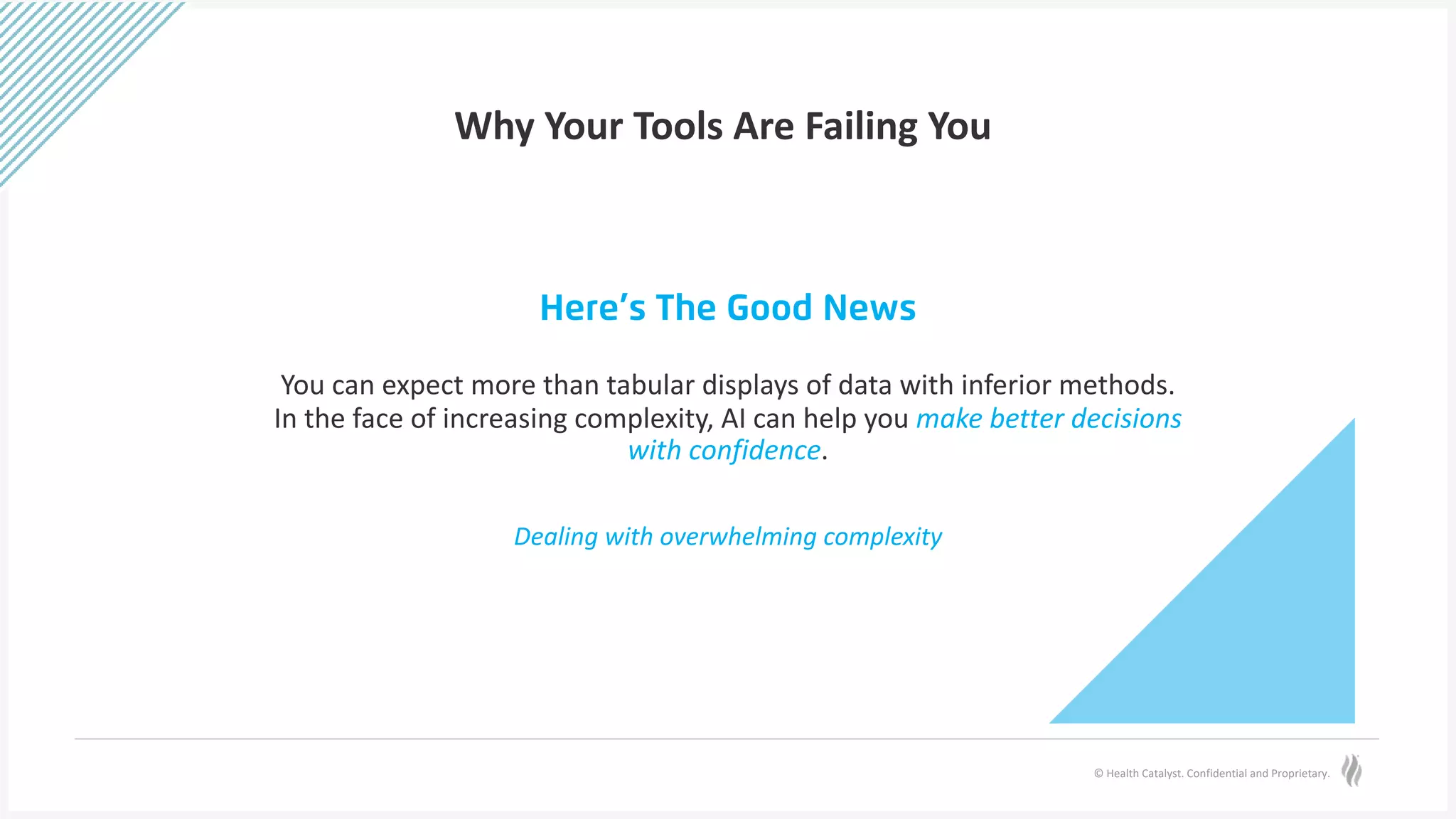 Why Your Tools Are Failing You

Here's The Good News

You can expect more than tabular displays of data with inferior methods. In the face of increasing complexity, AI can help you make better decisions with confidence.

Dealing with overwhelming complexity

© Health Catalyst. Confidential and Proprietary.